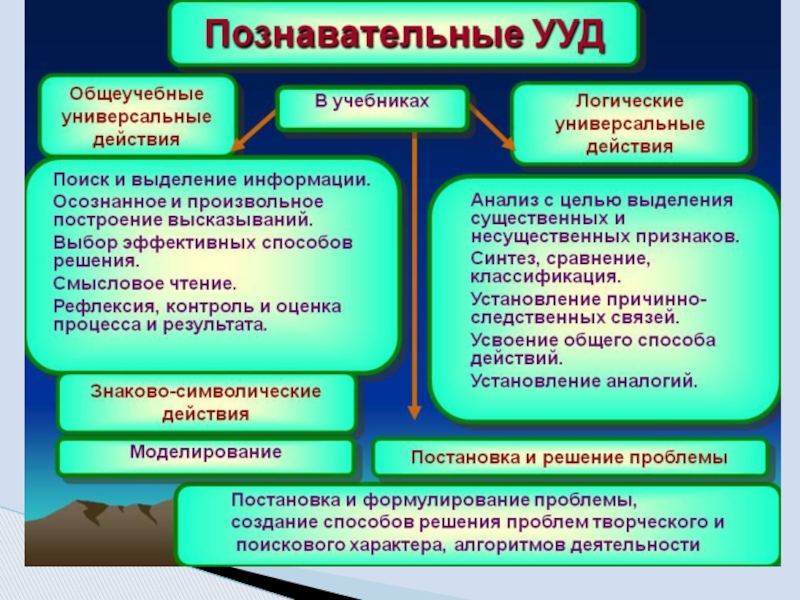 Познавательные УУД

Общеучебные универсальные действия

В учебниках

Логические универсальные действия

Поиск и выделение информации.
Осознанное и произвольное построение высказываний.
Выбор эффективных способов решения.
Смысловое чтение.
Рефлексия, контроль и оценка процесса и результата.

Анализ с целью выделения существенных и несущественных признаков.
Синтез, сравнение, классификация.
Установление причинно-следственных связей.
Усвоение общего способа действий.
Установление аналогий.

Знаково-символические действия

Моделирование

Постановка и решение проблемы

Постановка и формулирование проблемы, создание способов решения проблем творческого и поискового характера, алгоритмов деятельности